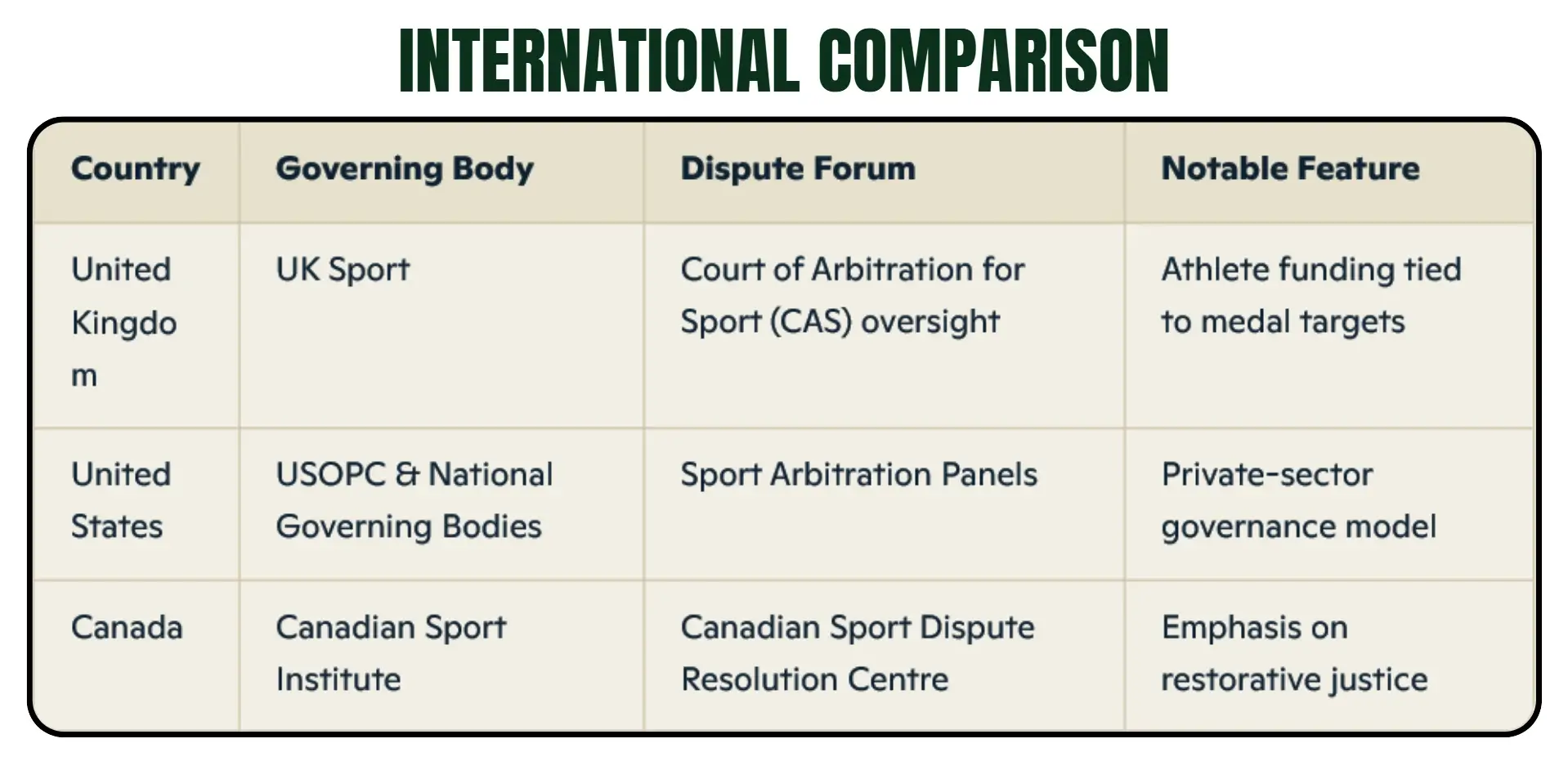 INTERNATIONAL COMPARISON

| Country | Governing Body | Dispute Forum | Notable Feature |
|---|---|---|---|
| United Kingdom | UK Sport | Court of Arbitration for Sport (CAS) oversight | Athlete funding tied to medal targets |
| United States | USOPC & National Governing Bodies | Sport Arbitration Panels | Private-sector governance model |
| Canada | Canadian Sport Institute | Canadian Sport Dispute Resolution Centre | Emphasis on restorative justice |